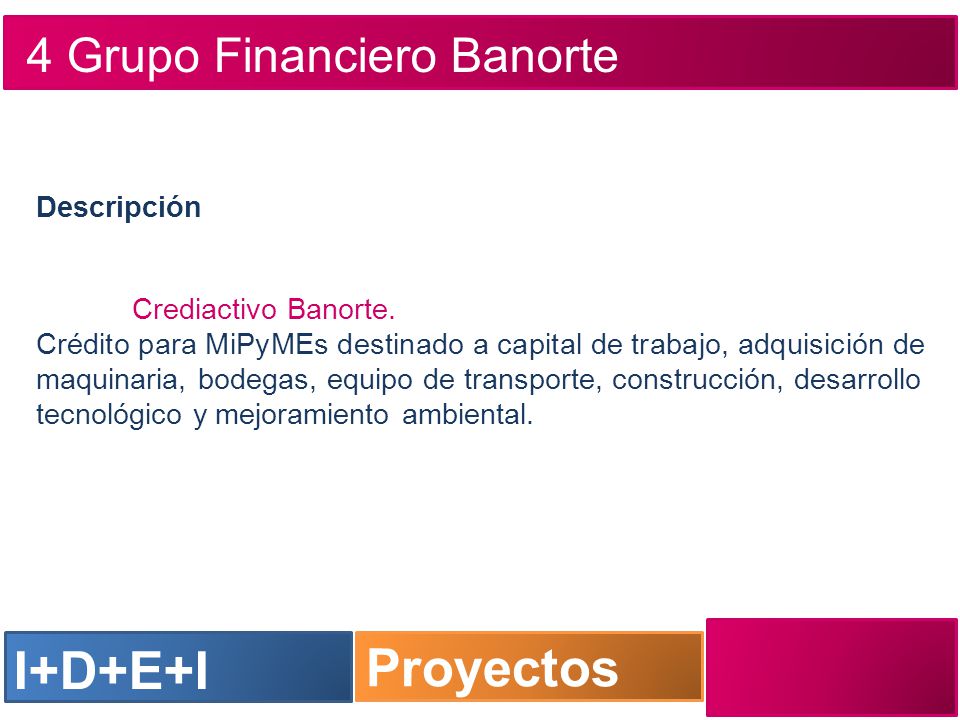 4 Grupo Financiero Banorte

Descripción

Crediactivo Banorte.
Crédito para MiPyMEs destinado a capital de trabajo, adquisición de maquinaria, bodegas, equipo de transporte, construcción, desarrollo tecnológico y mejoramiento ambiental.

I+D+E+I

Proyectos